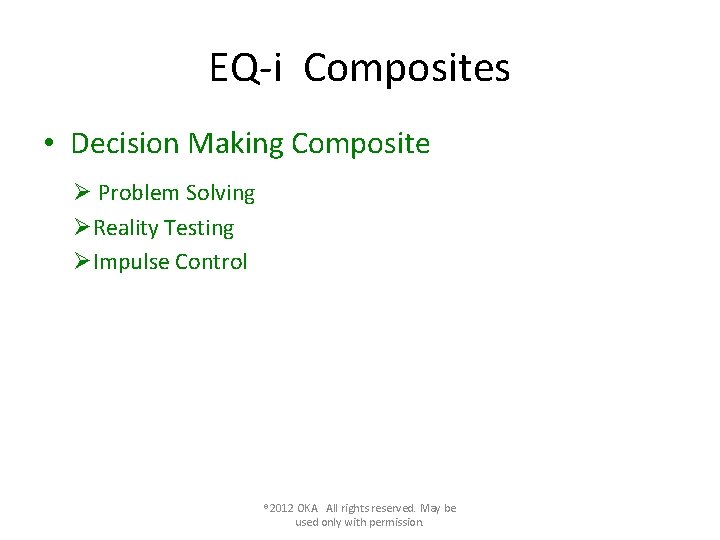 EQ-i Composites

• Decision Making Composite

➢ Problem Solving
➢ Reality Testing
➢ Impulse Control

©2012 OKA All rights reserved. May be used only with permission.